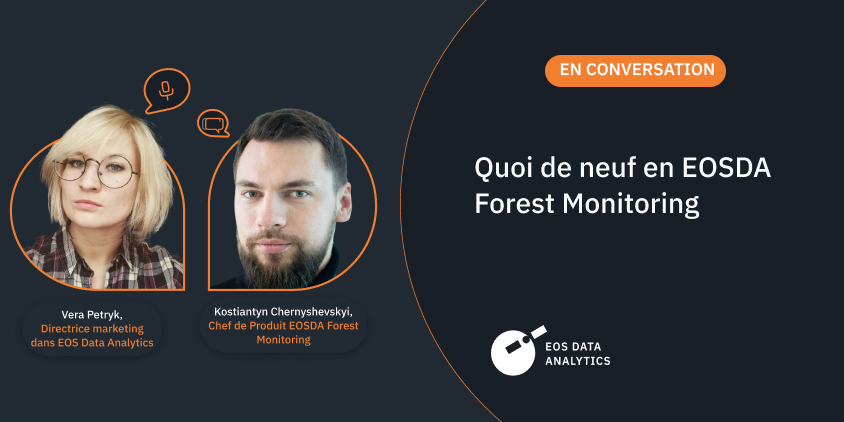 Vera Petryk,
Directrice marketing dans EOS Data Analytics

Kostiantyn Chernyshevskyi,
Chef de Produit EOSDA Forest Monitoring

EN CONVERSATION

Quoi de neuf en EOSDA Forest Monitoring

EOS DATA ANALYTICS